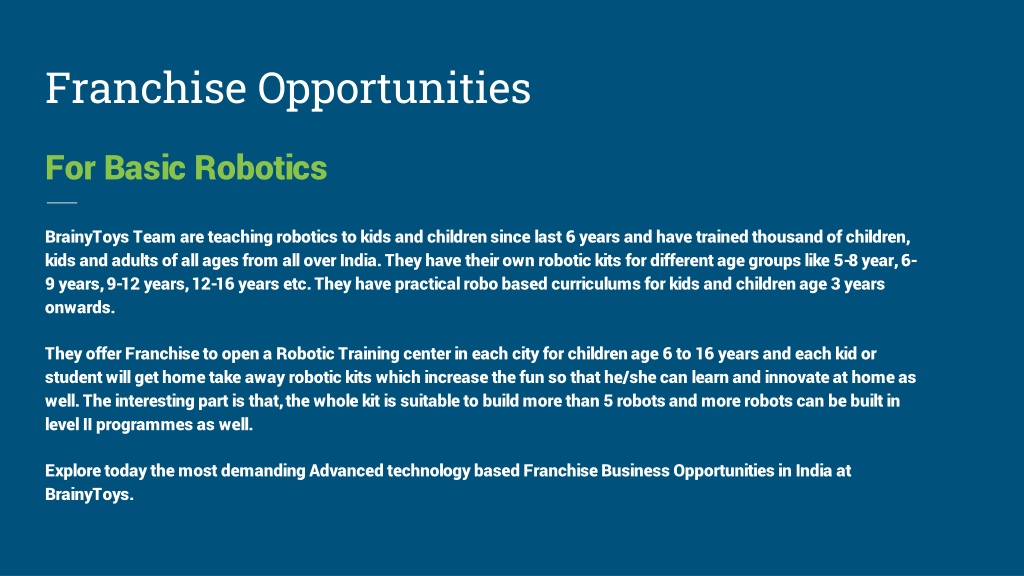 Franchise Opportunities

For Basic Robotics

BrainyToys Team are teaching robotics to kids and children since last 6 years and have trained thousand of children, kids and adults of all ages from all over India. They have their own robotic kits for different age groups like 5-8 year, 6-9 years, 9-12 years, 12-16 years etc. They have practical robo based curriculums for kids and children age 3 years onwards.

They offer Franchise to open a Robotic Training center in each city for children age 6 to 16 years and each kid or student will get home take away robotic kits which increase the fun so that he/she can learn and innovate at home as well. The interesting part is that, the whole kit is suitable to build more than 5 robots and more robots can be built in level II programmes as well.

Explore today the most demanding Advanced technology based Franchise Business Opportunities in India at BrainyToys.